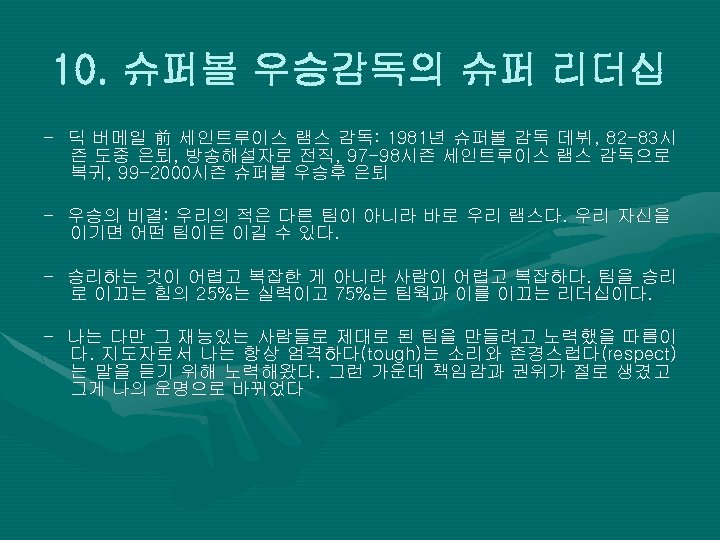 10. 슈퍼볼 우승감독의 슈퍼 리더십

- 딕 버메일 前 세인트루이스 램스 감독: 1981년 슈퍼볼 감독 데뷔, 82-83시즌 도중 은퇴, 방송해설자로 전직, 97-98시즌 세인트루이스 램스 감독으로 복귀, 99-2000시즌 슈퍼볼 우승후 은퇴

- 우승의 비결: 우리의 적은 다른 팀이 아니라 바로 우리 램스다. 우리 자신을 이기면 어떤 팀이든 이길 수 있다.

- 승리하는 것이 어렵고 복잡한 게 아니라 사람이 어렵고 복잡하다. 팀을 승리로 이끄는 힘의 25%는 실력이고 75%는 팀웍과 이를 이끄는 리더십이다.

- 나는 다만 그 재능있는 사람들로 제대로 된 팀을 만들려고 노력했을 따름이다. 지도자로서 나는 항상 엄격하다(tough)는 소리와 존경스럽다(respect)는 말을 듣기 위해 노력해왔다. 그런 가운데 책임감과 권위가 절로 생겼고 그게 나의 운명으로 바뀌었다